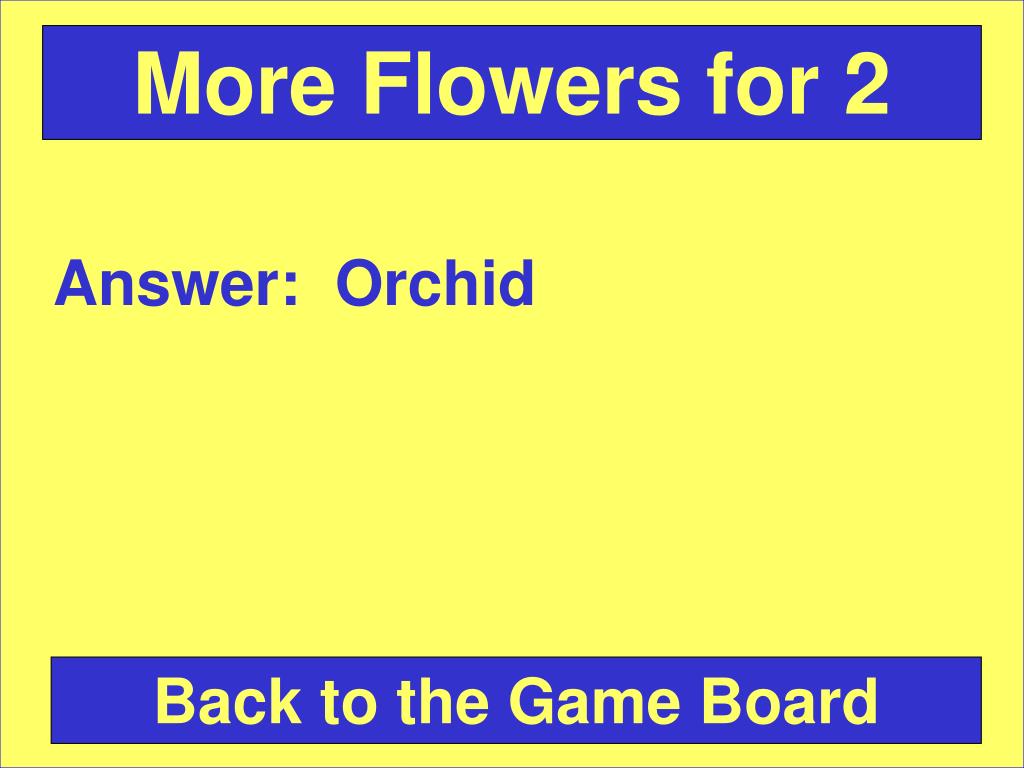 More Flowers for 2

Answer:  Orchid

Back to the Game Board